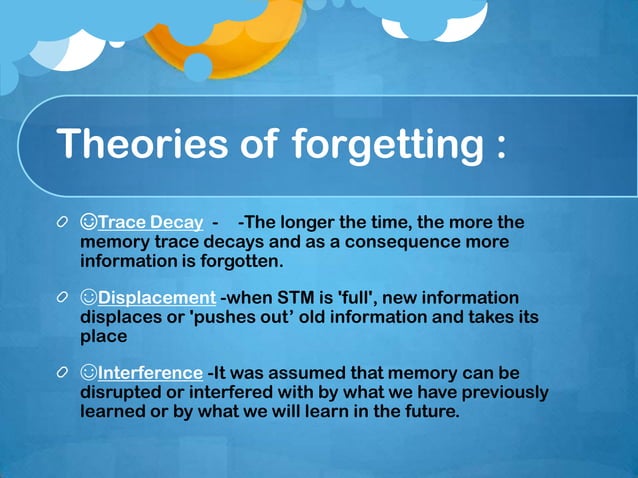 Theories of forgetting :

☺Trace Decay - -The longer the time, the more the memory trace decays and as a consequence more information is forgotten.

☺Displacement -when STM is 'full', new information displaces or 'pushes out' old information and takes its place

☺Interference -It was assumed that memory can be disrupted or interfered with by what we have previously learned or by what we will learn in the future.